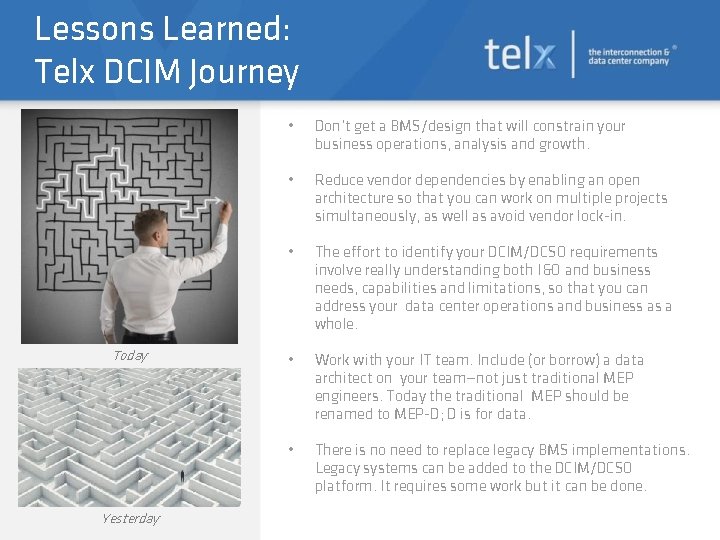 Lessons Learned:
Telx DCIM Journey

telx | the interconnection & data center company ®

Today

Yesterday

• Don't get a BMS/design that will constrain your business operations, analysis and growth.

• Reduce vendor dependencies by enabling an open architecture so that you can work on multiple projects simultaneously, as well as avoid vendor lock-in.

• The effort to identify your DCIM/DCSO requirements involve really understanding both I&O and business needs, capabilities and limitations, so that you can address your data center operations and business as a whole.

• Work with your IT team. Include (or borrow) a data architect on your team—not just traditional MEP engineers. Today the traditional MEP should be renamed to MEP-D; D is for data.

• There is no need to replace legacy BMS implementations. Legacy systems can be added to the DCIM/DCSO platform. It requires some work but it can be done.